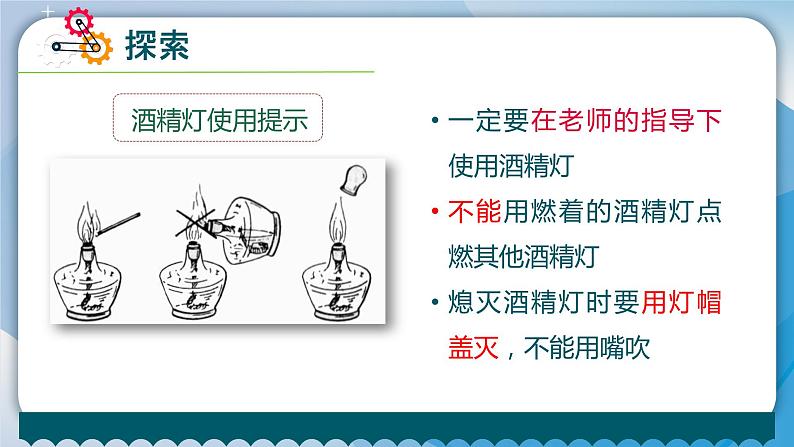 探索

酒精灯使用提示

• 一定要在老师的指导下使用酒精灯

• 不能用燃着的酒精灯点燃其他酒精灯

• 熄灭酒精灯时要用灯帽盖灭，不能用嘴吹